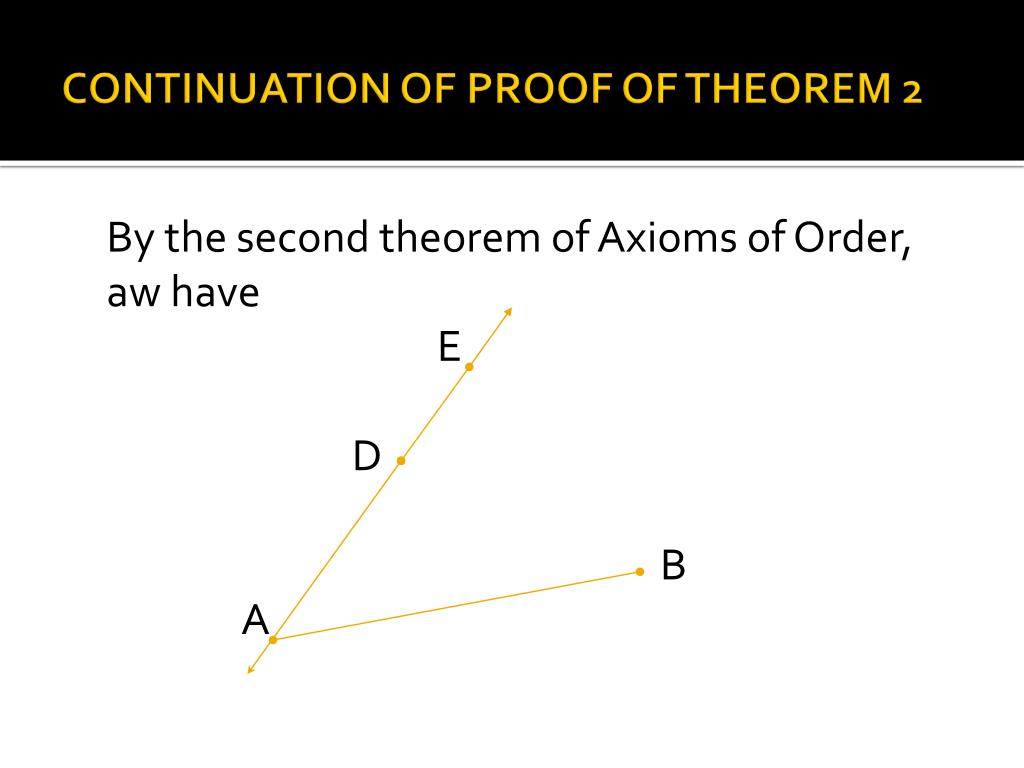 CONTINUATION OF PROOF OF THEOREM 2

By the second theorem of Axioms of Order, aw have

E

D

B

A